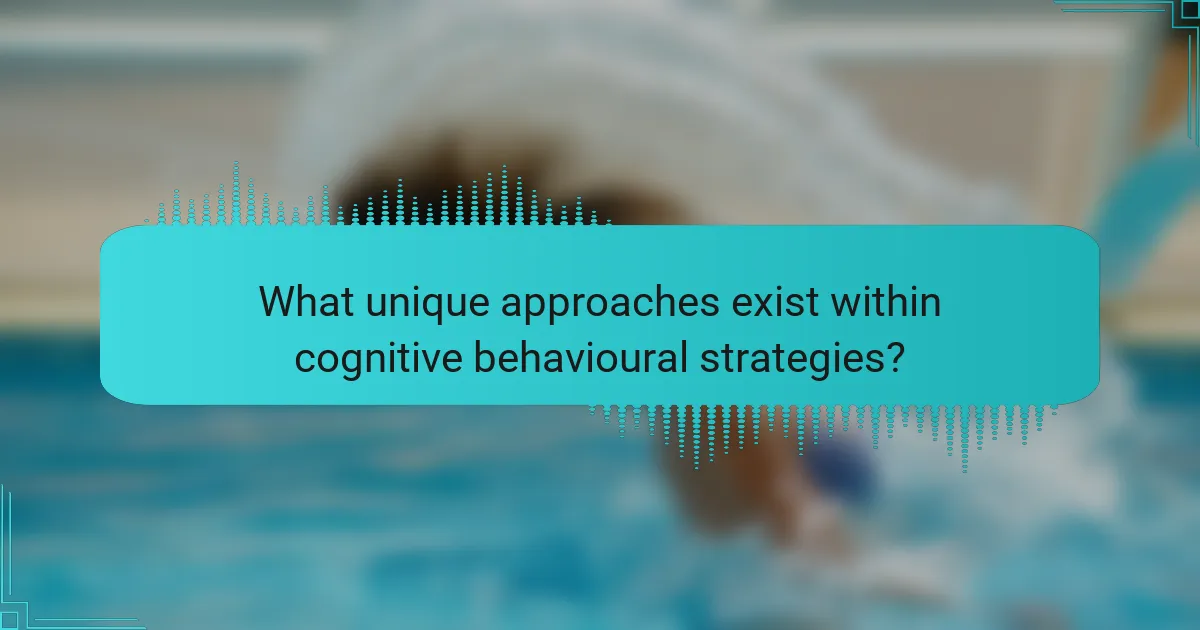 What unique approaches exist within cognitive behavioural strategies?